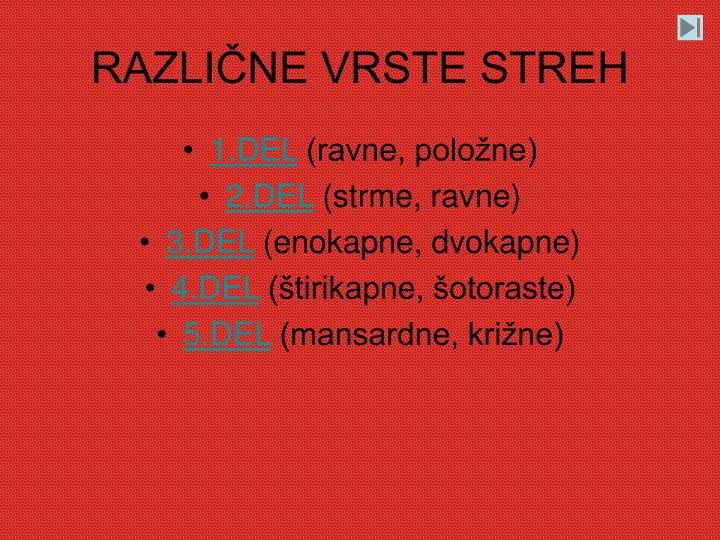 RAZLIČNE VRSTE STREH

• 1.DEL (ravne, položne)
• 2.DEL (strme, ravne)
• 3.DEL (enokapne, dvokapne)
• 4.DEL (štirikapne, šotoraste)
• 5.DEL (mansardne, križne)